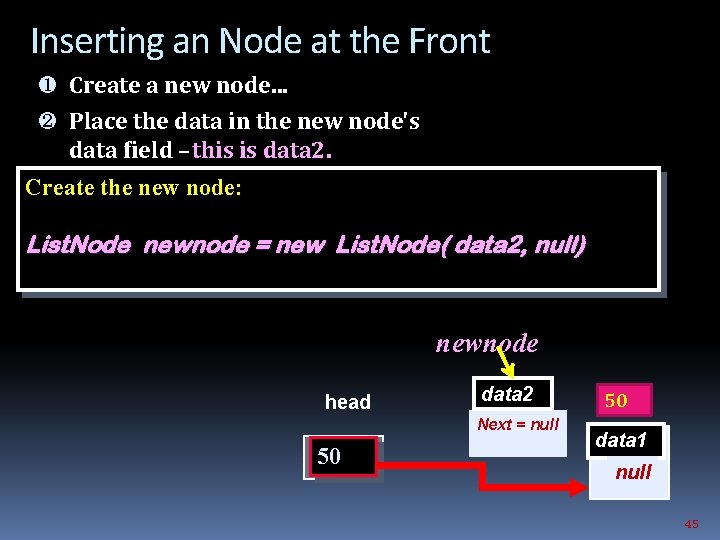 Inserting an Node at the Front

❶ Create a new node...

❷ Place the data in the new node's data field – this is data2.

Create the new node:

ListNode newnode = new ListNode( data2, null)

newnode

head

data2

Next = null

50

50

data1

null

45